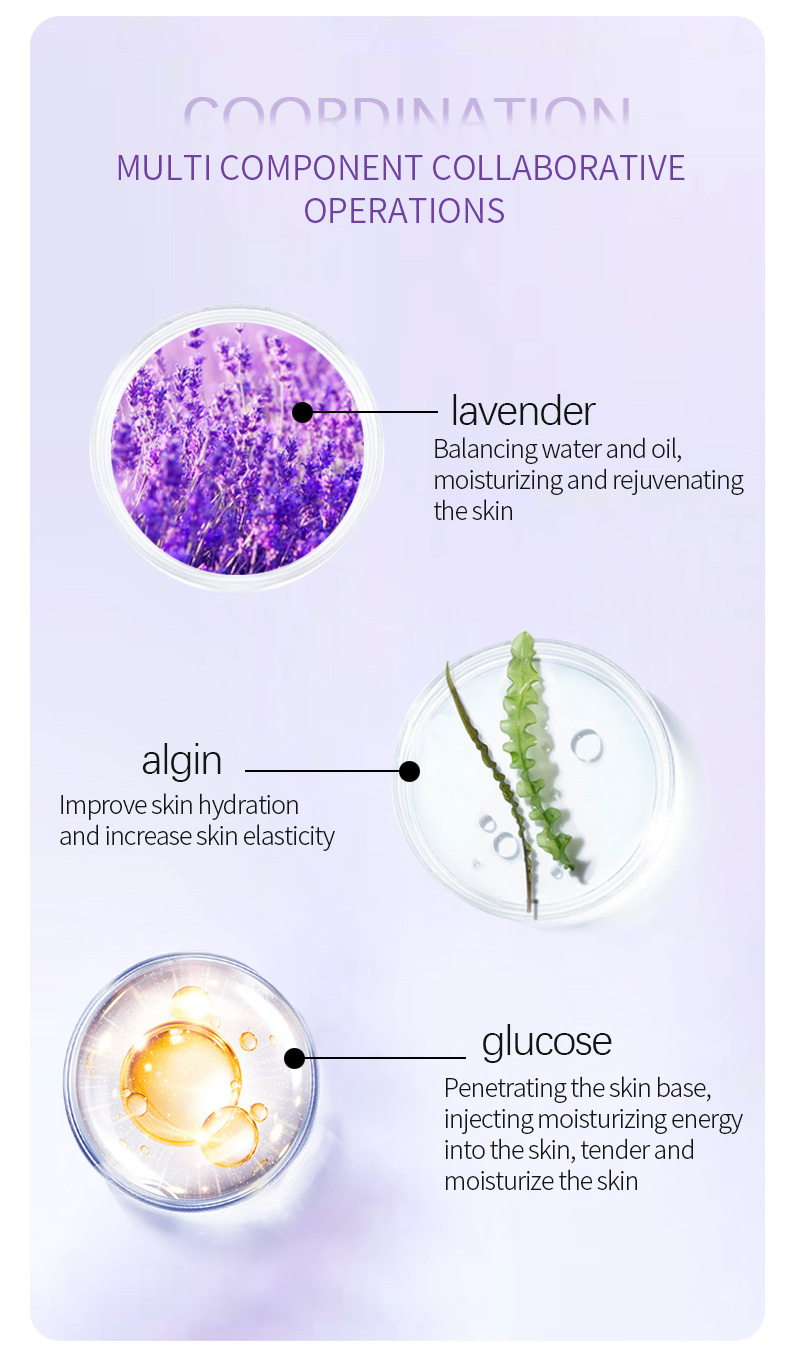 COORDINATION
MULTI COMPONENT COLLABORATIVE OPERATIONS

lavender
Balancing water and oil, moisturizing and rejuvenating the skin

algin
Improve skin hydration and increase skin elasticity

glucose
Penetrating the skin base, injecting moisturizing energy into the skin, tender and moisturize the skin